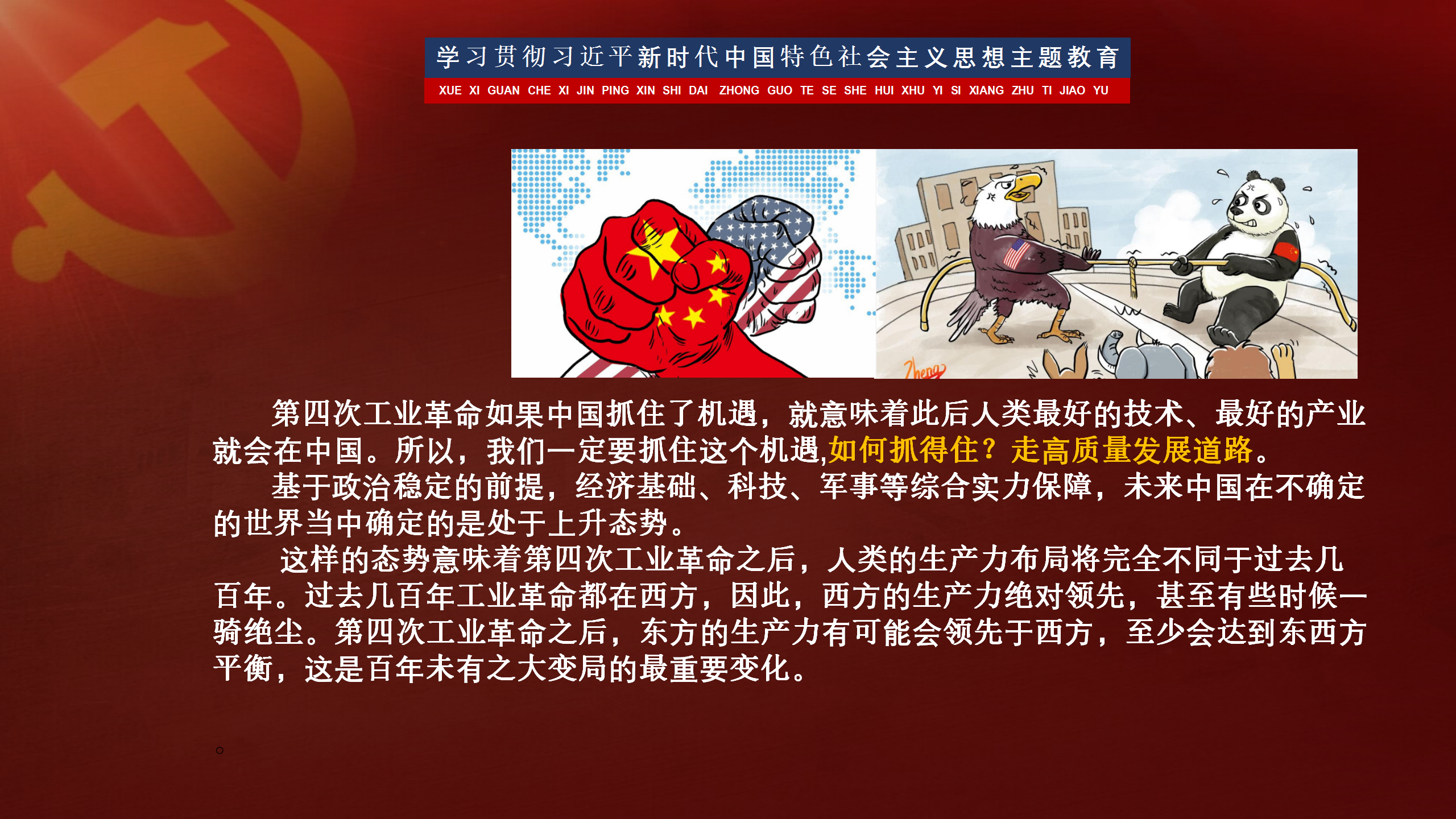 学习贯彻习近平新时代中国特色社会主义思想主题教育

XUE XI GUAN CHE XI JIN PING XIN SHI DAI ZHONG GUO TE SE SHE HUI XHU YI SI XIANG ZHU TI JIAO YU

Zheng

第四次工业革命如果中国抓住了机遇，就意味着此后人类最好的技术、最好的产业就会在中国。所以，我们一定要抓住这个机遇,如何抓得住？走高质量发展道路。

基于政治稳定的前提，经济基础、科技、军事等综合实力保障，未来中国在不确定的世界当中确定的是处于上升态势。

这样的态势意味着第四次工业革命之后，人类的生产力布局将完全不同于过去几百年。过去几百年工业革命都在西方，因此，西方的生产力绝对领先，甚至有些时候一骑绝尘。第四次工业革命之后，东方的生产力有可能会领先于西方，至少会达到东西方平衡，这是百年未有之大变局的最重要变化。

。